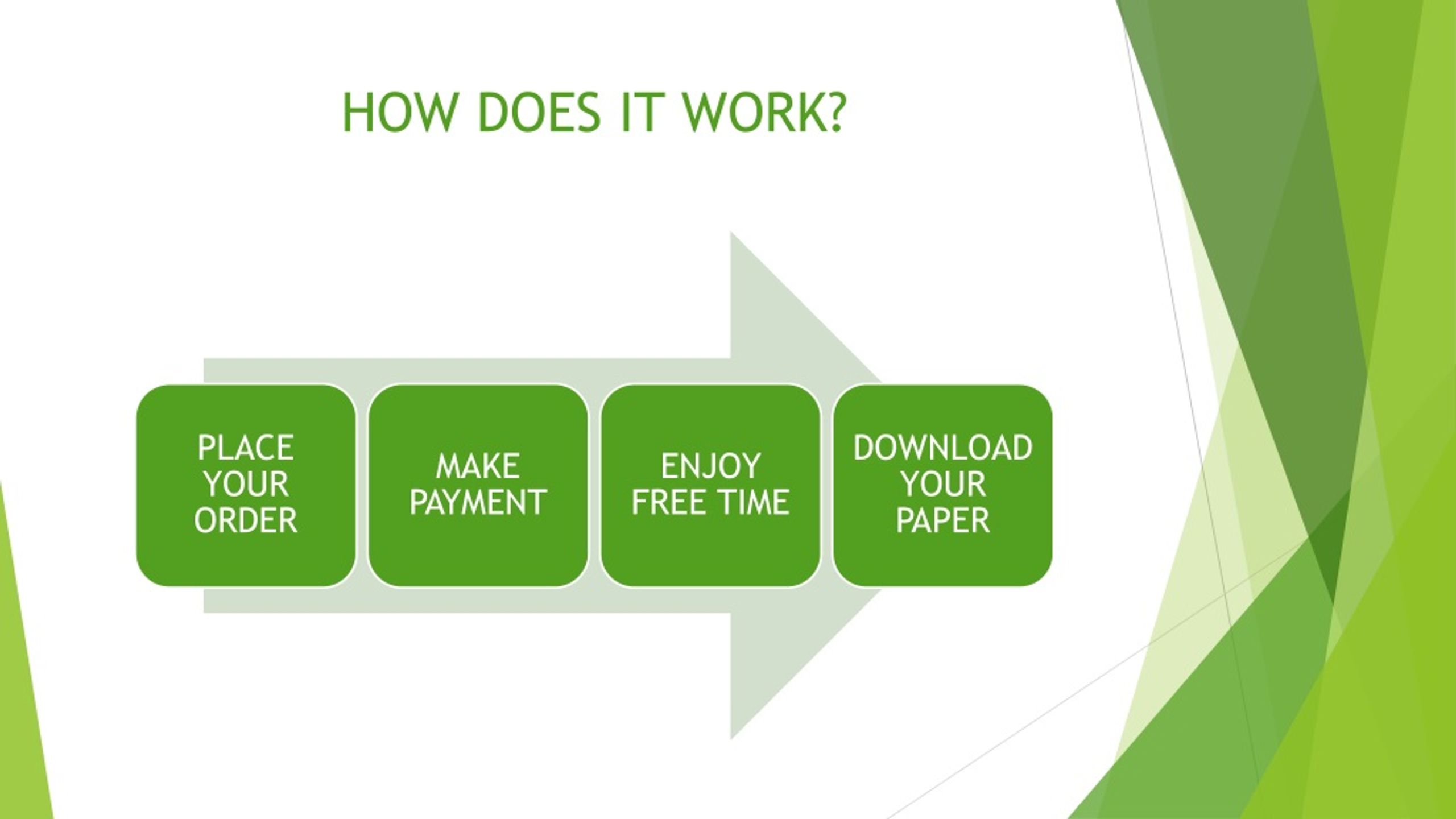 HOW DOES IT WORK?

PLACE YOUR ORDER

MAKE PAYMENT

ENJOY FREE TIME

DOWNLOAD YOUR PAPER